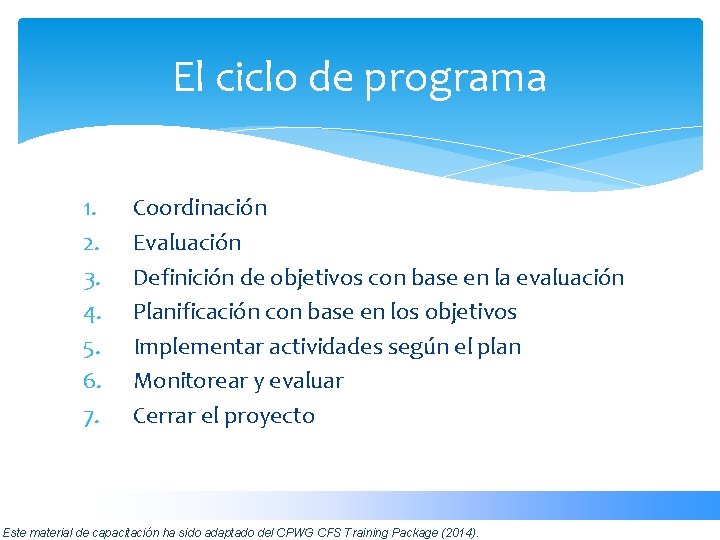 El ciclo de programa

1. Coordinación
2. Evaluación
3. Definición de objetivos con base en la evaluación
4. Planificación con base en los objetivos
5. Implementar actividades según el plan
6. Monitorear y evaluar
7. Cerrar el proyecto

Este material de capacitación ha sido adaptado del CPWG CFS Training Package (2014).